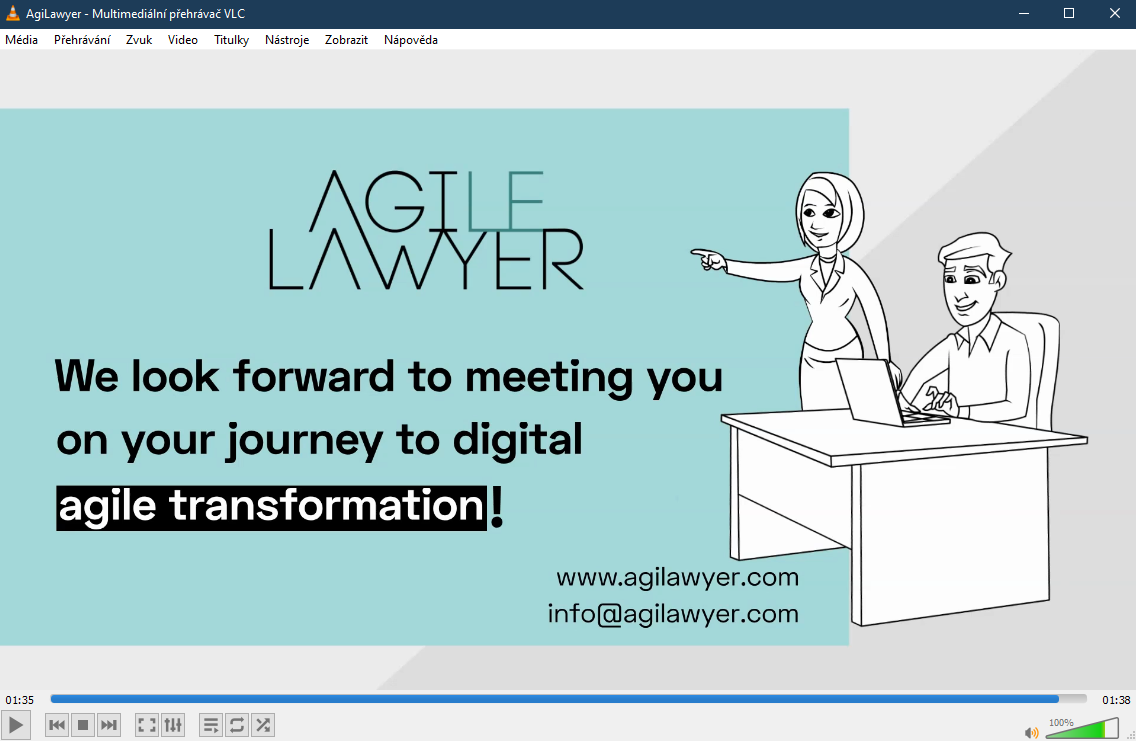 AgiLawyer - Multimediální přehrávač VLC

Média Přehrávání Zvuk Video Titulky Nástroje Zobrazit Nápověda

AGILE
LAWYER

We look forward to meeting you on your journey to digital agile transformation!

www.agilawyer.com
info@agilawyer.com

01:35

01:38

100%